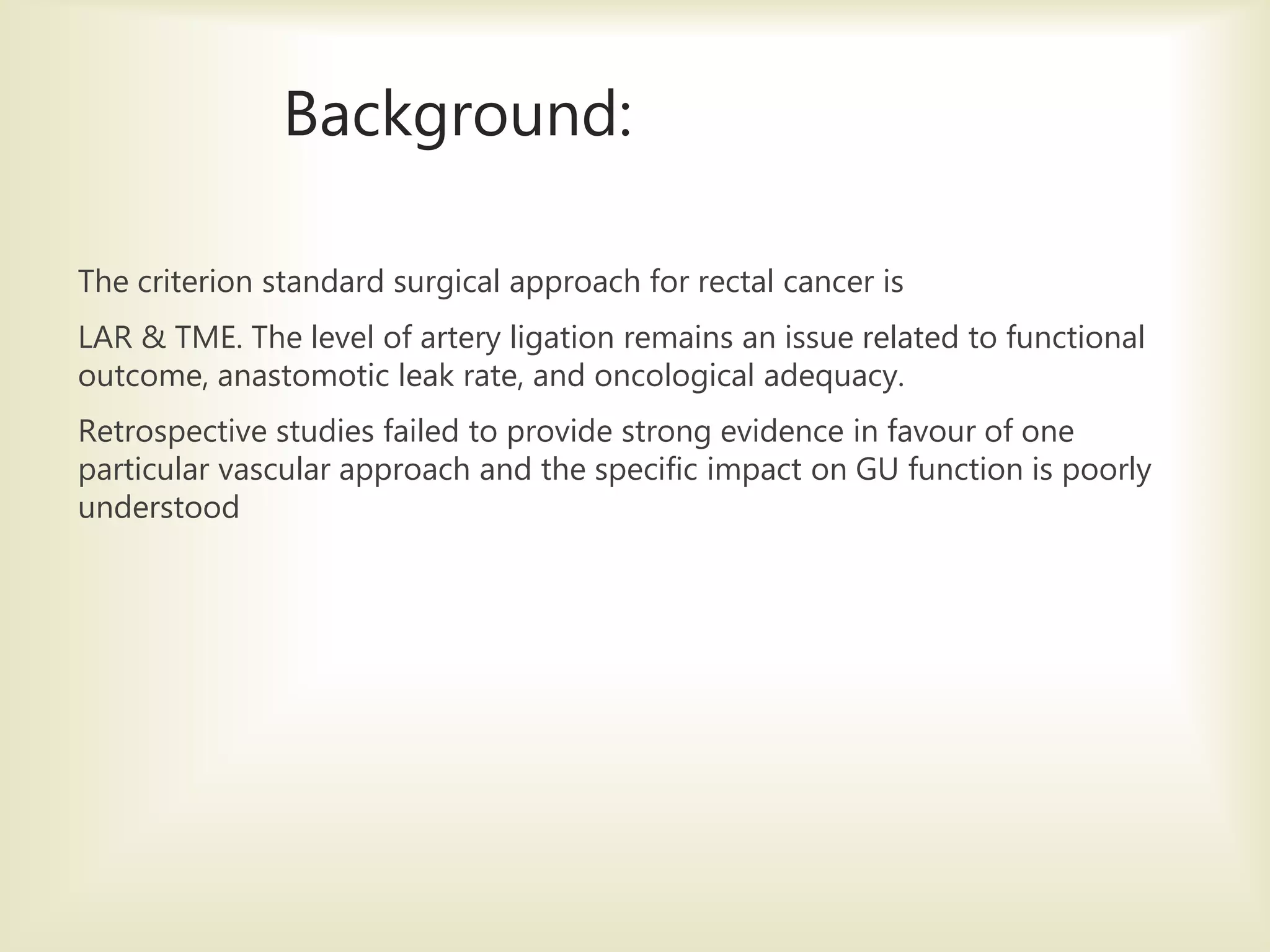 Background:

The criterion standard surgical approach for rectal cancer is

LAR & TME. The level of artery ligation remains an issue related to functional outcome, anastomotic leak rate, and oncological adequacy.

Retrospective studies failed to provide strong evidence in favour of one particular vascular approach and the specific impact on GU function is poorly understood